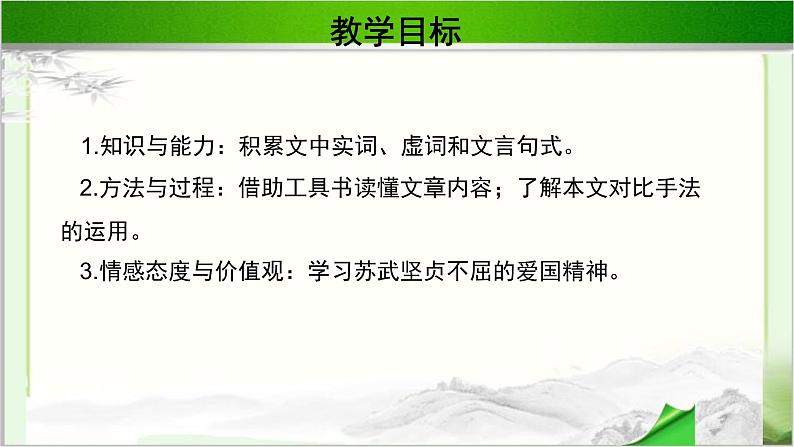 教学目标

1.知识与能力：积累文中实词、虚词和文言句式。

2.方法与过程：借助工具书读懂文章内容；了解本文对比手法的运用。

3.情感态度与价值观：学习苏武坚贞不屈的爱国精神。